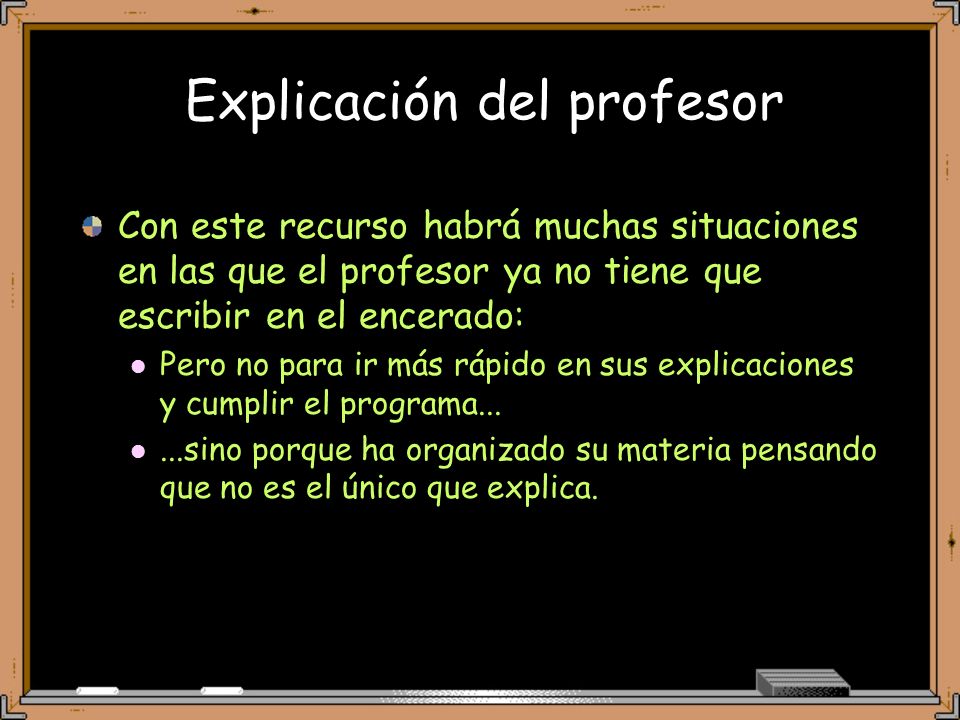 Explicación del profesor

Con este recurso habrá muchas situaciones en las que el profesor ya no tiene que escribir en el encerado:

Pero no para ir más rápido en sus explicaciones y cumplir el programa...

...sino porque ha organizado su materia pensando que no es el único que explica.